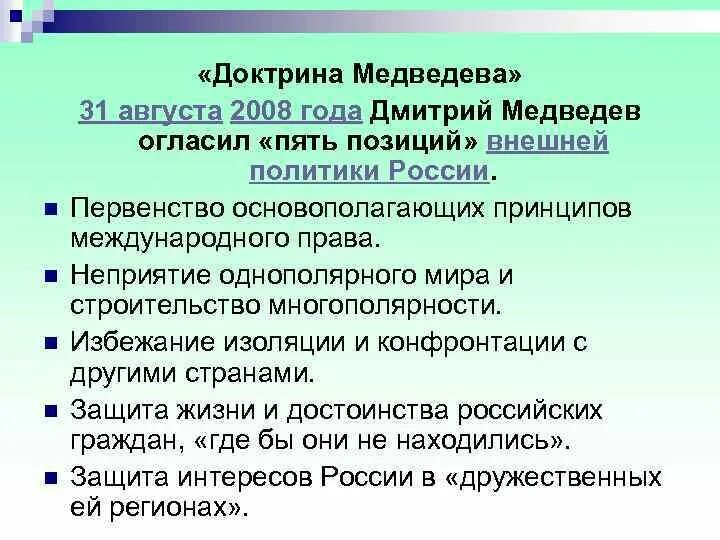 «Доктрина Медведева»

31 августа 2008 года Дмитрий Медведев огласил «пять позиций» внешней политики России.

- Первенство основополагающих принципов международного права.
- Неприятие однополярного мира и строительство многополярности.
- Избежание изоляции и конфронтации с другими странами.
- Защита жизни и достоинства российских граждан, «где бы они не находились».
- Защита интересов России в «дружественных ей регионах».